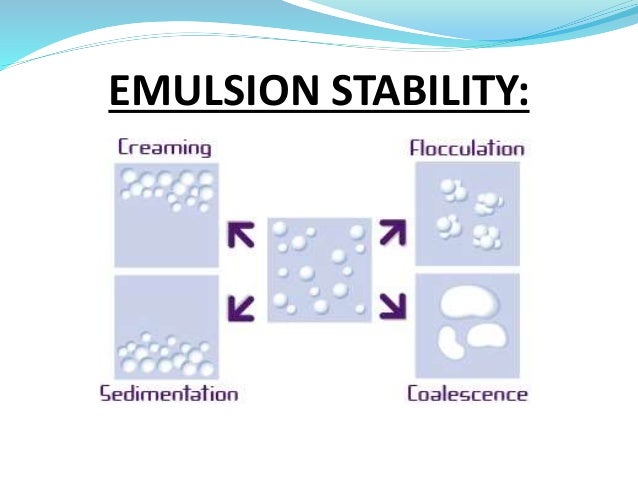 EMULSION STABILITY:

Creaming

Flocculation

Sedimentation

Coalescence